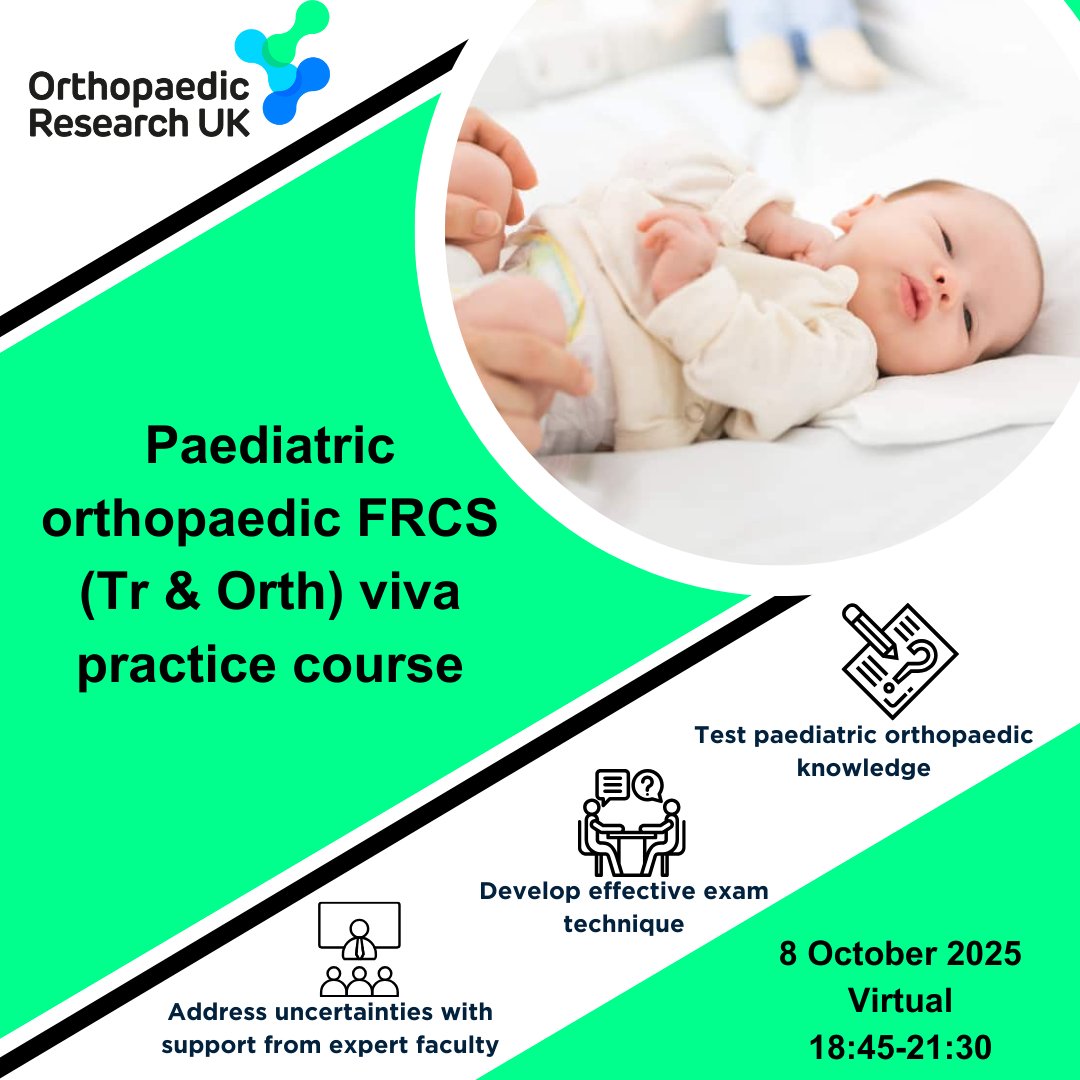 Orthopaedic Research UK

Paediatric orthopaedic FRCS (Tr & Orth) viva practice course

Test paediatric orthopaedic knowledge

Develop effective exam technique

Address uncertainties with support from expert faculty

8 October 2025
Virtual
18:45-21:30